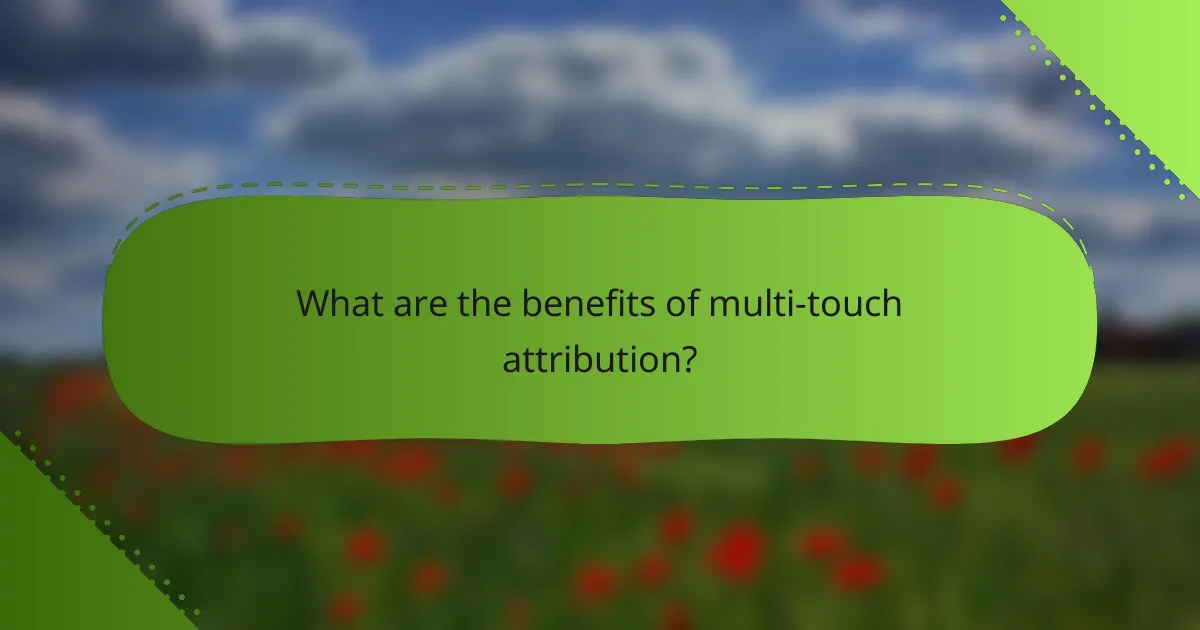 What are the benefits of multi-touch attribution?